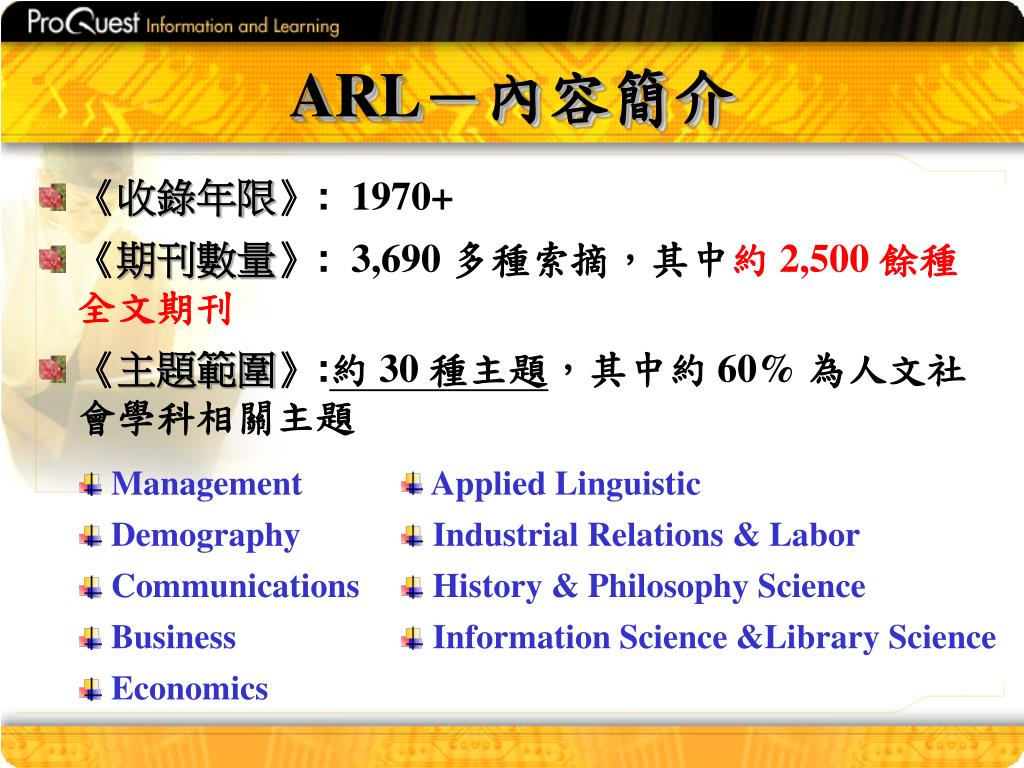 ProQuest Information and Learning

ARL－內容簡介

《收錄年限》: 1970+

《期刊數量》: 3,690 多種索摘，其中約 2,500 餘種全文期刊

《主題範圍》:約 30 種主題，其中約 60% 為人文社會學科相關主題

Management

Demography

Communications

Business

Economics

Applied Linguistic

Industrial Relations & Labor

History & Philosophy Science

Information Science &Library Science